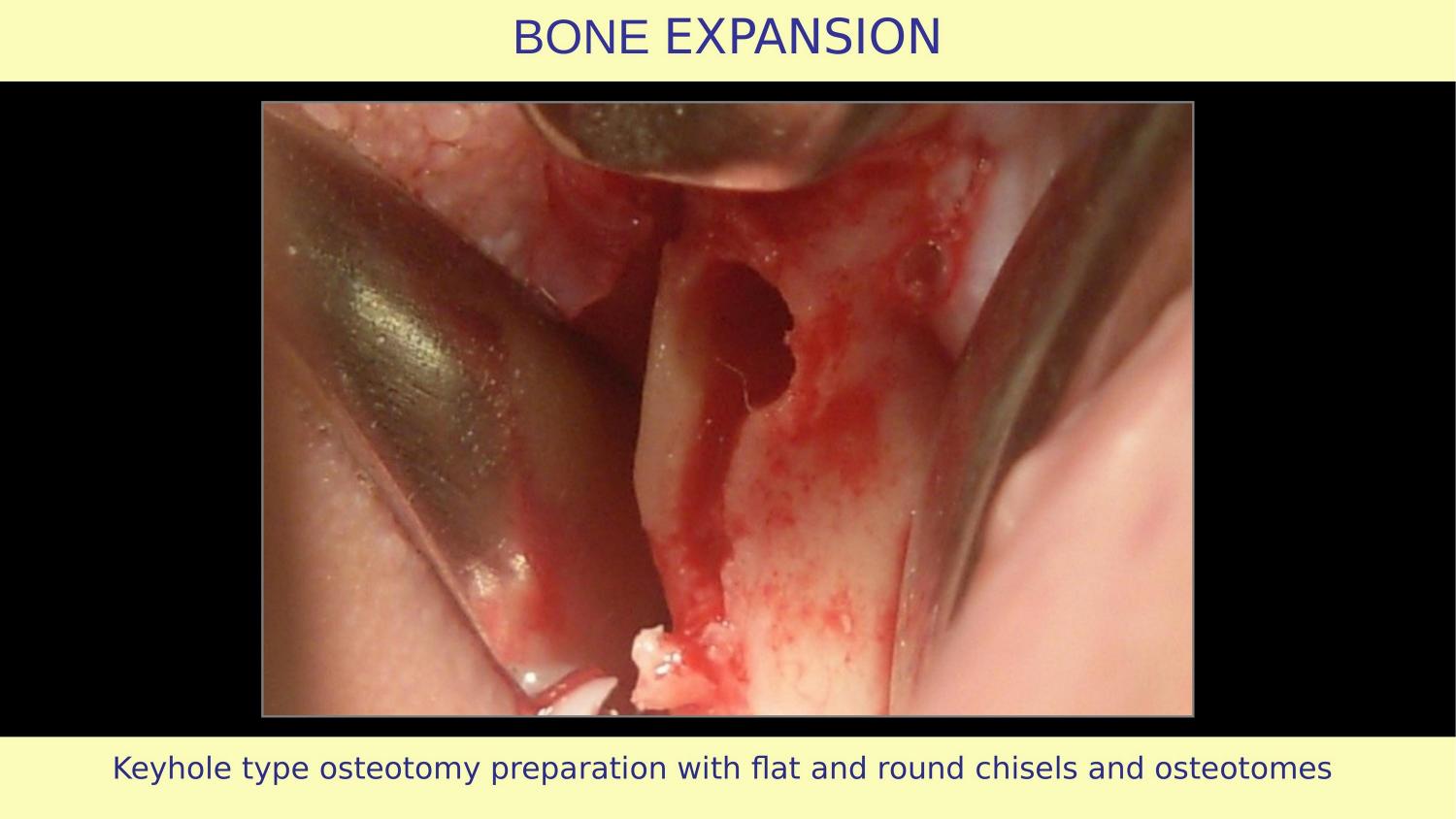 BONE EXPANSION

Keyhole type osteotomy preparation with flat and round chisels and osteotomes